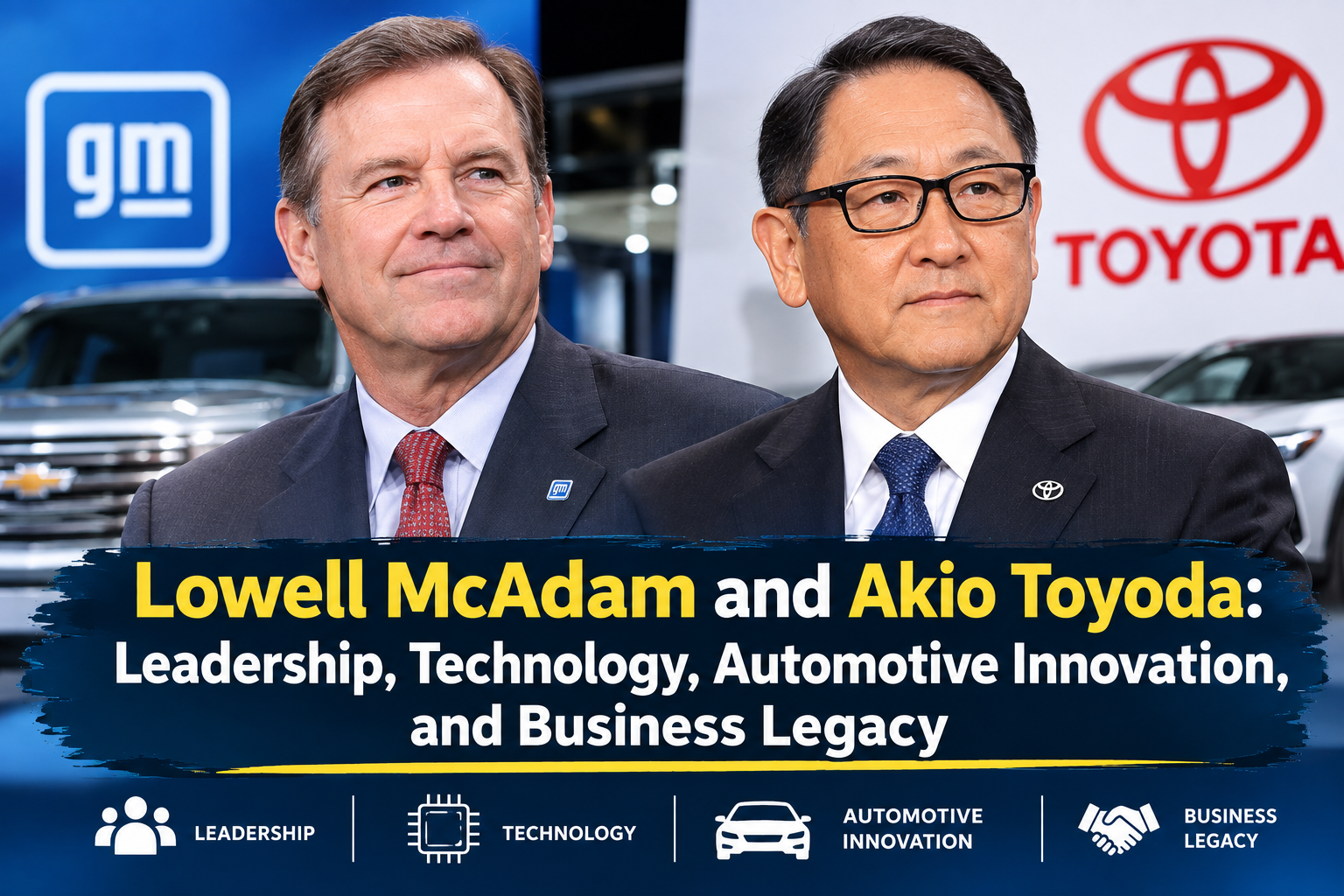 gm

TOYOTA

gm

Lowell McAdam and Akio Toyoda: Leadership, Technology, Automotive Innovation, and Business Legacy

LEADERSHIP

TECHNOLOGY

AUTOMOTIVE INNOVATION

BUSINESS LEGACY